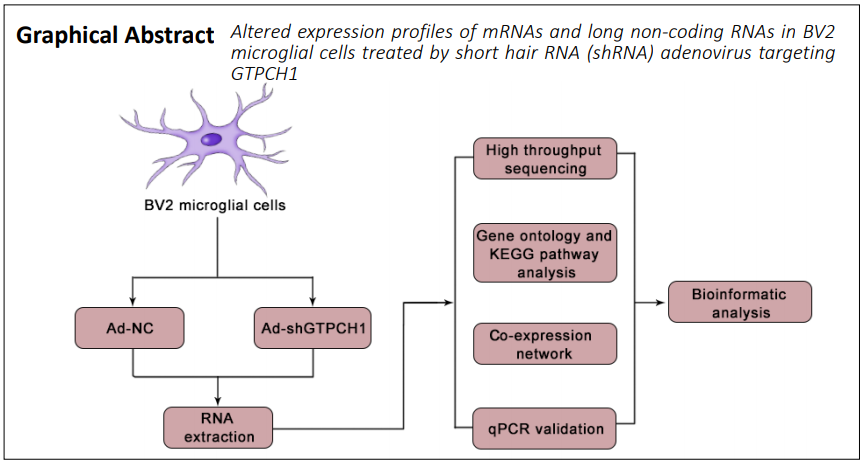 Graphical Abstract

Altered expression profiles of mRNAs and long non-coding RNAs in BV2 microglial cells treated by short hair RNA (shRNA) adenovirus targeting GTPCH1

BV2 microglial cells

Ad-NC

Ad-shGTPCH1

RNA extraction

High throughput sequencing

Gene ontology and KEGG pathway analysis

Co-expression network

qPCR validation

Bioinformatic analysis